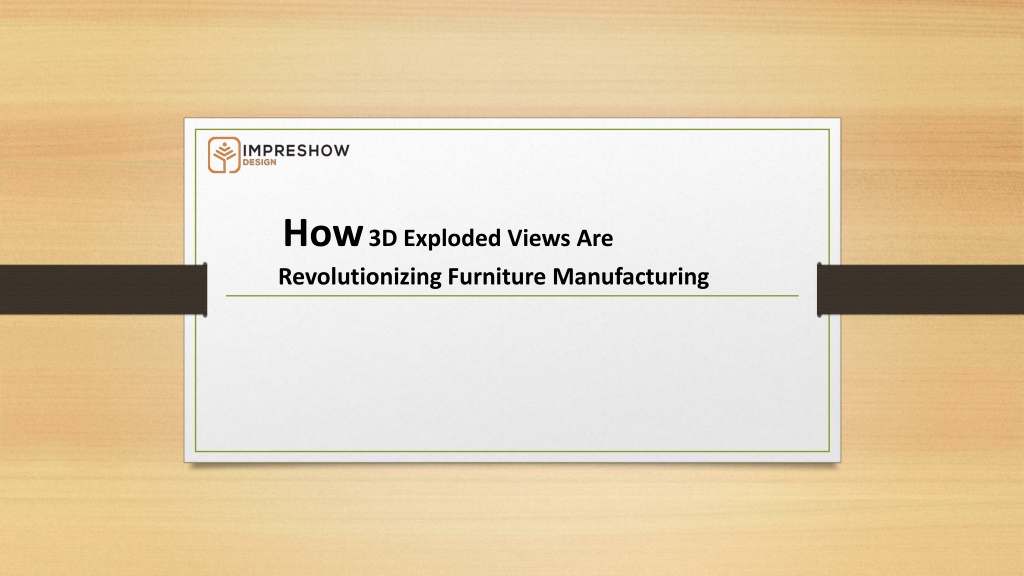 IMPRESHOW
DESIGN

How 3D Exploded Views Are Revolutionizing Furniture Manufacturing